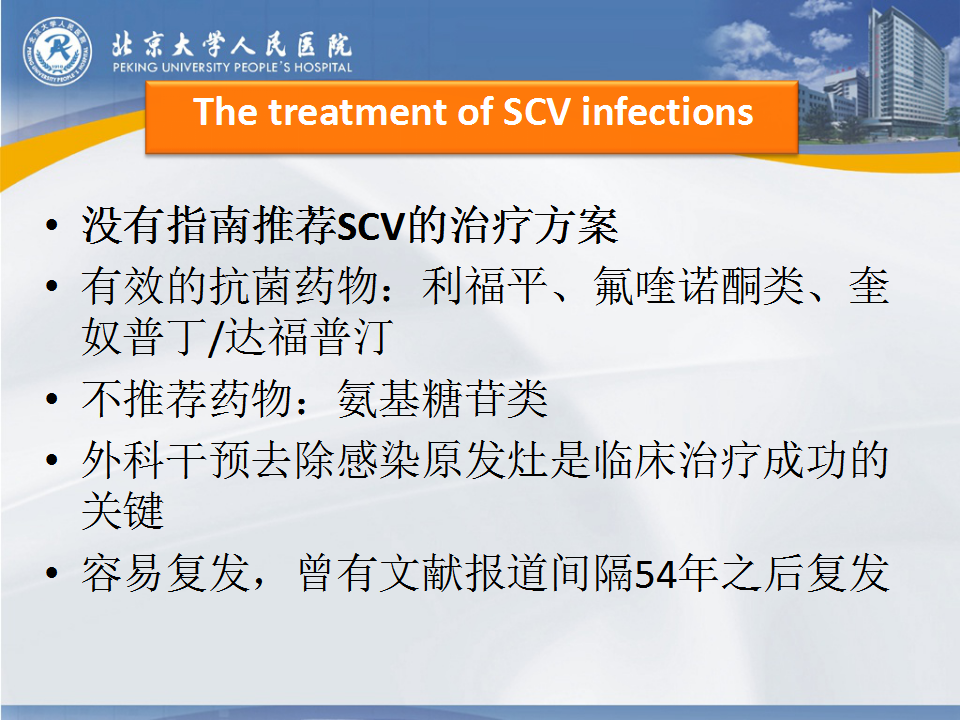 北京大学人民医院
PEKING UNIVERSITY PEOPLE'S HOSPITAL

The treatment of SCV infections

• 没有指南推荐SCV的治疗方案
• 有效的抗菌药物：利福平、氟喹诺酮类、奎奴普丁/达福普汀
• 不推荐药物：氨基糖苷类
• 外科干预去除感染原发灶是临床治疗成功的关键
• 容易复发，曾有文献报道间隔54年之后复发